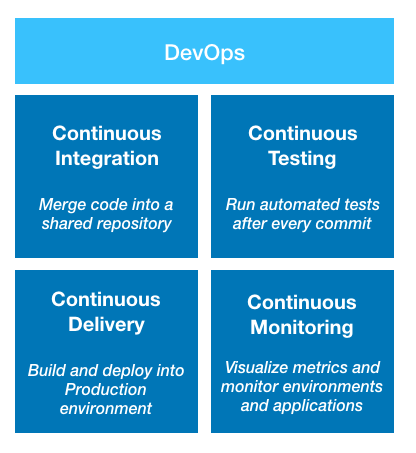 DevOps

Continuous Integration

Merge code into a shared repository

Continuous Testing

Run automated tests after every commit

Continuous Delivery

Build and deploy into Production environment

Continuous Monitoring

Visualize metrics and monitor environments and applications